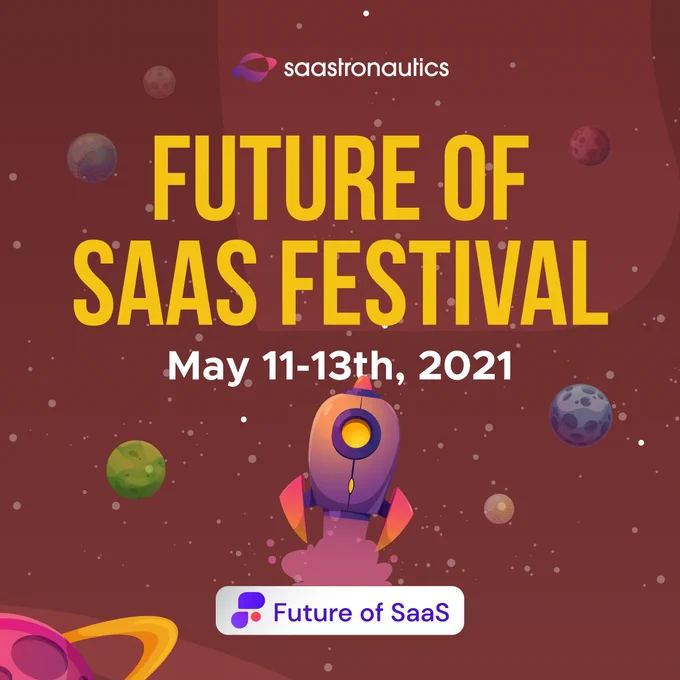 saastronautics

FUTURE OF SAAS FESTIVAL

May 11-13th, 2021

Future of SaaS